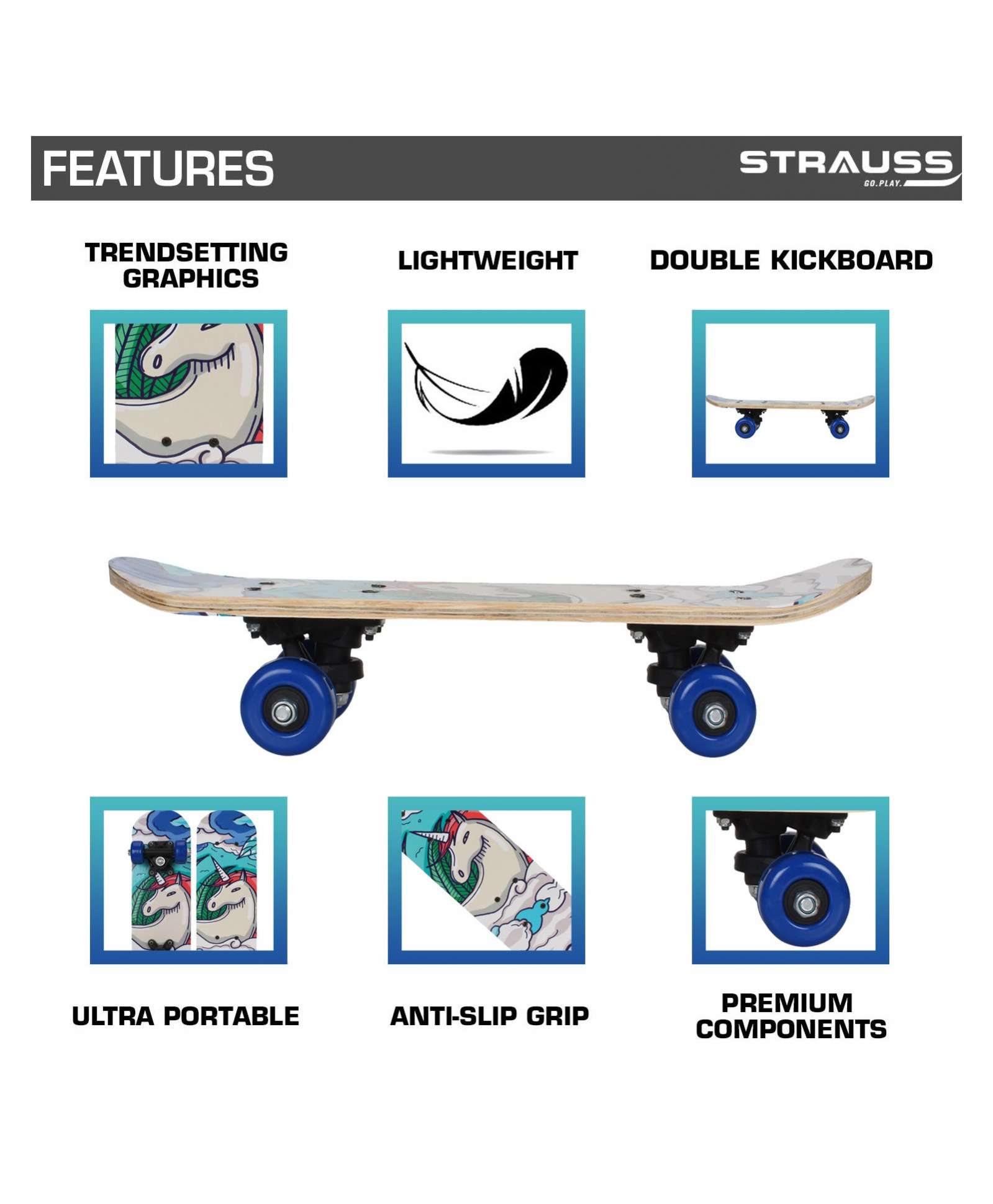 FEATURES

STRAUSS
GO.PLAY.

TRENDSETTING GRAPHICS

LIGHTWEIGHT

DOUBLE KICKBOARD

ULTRA PORTABLE

ANTI-SLIP GRIP

PREMIUM COMPONENTS